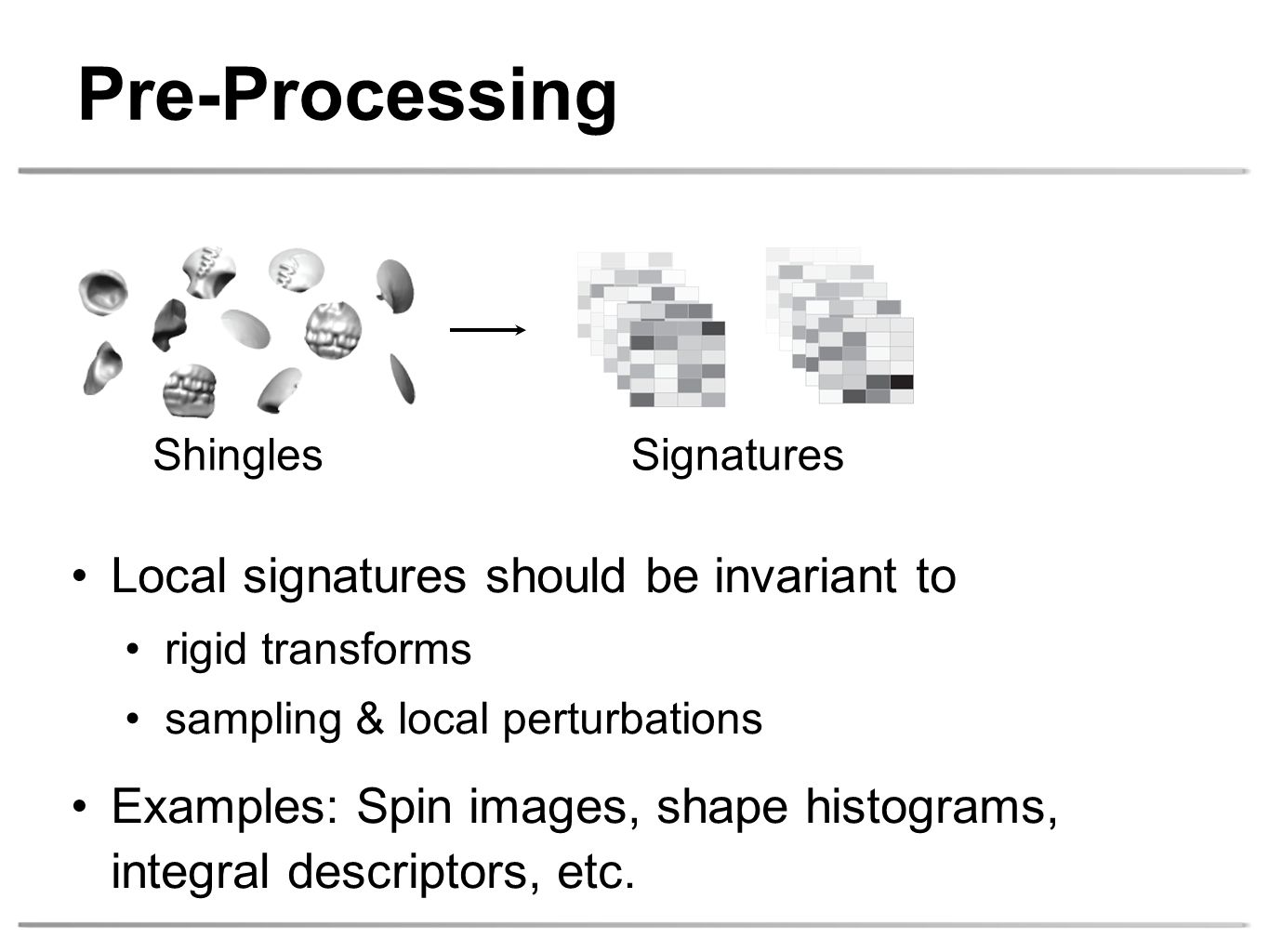 Pre-Processing

Shingles

Signatures

• Local signatures should be invariant to

• rigid transforms

• sampling & local perturbations

• Examples: Spin images, shape histograms, integral descriptors, etc.